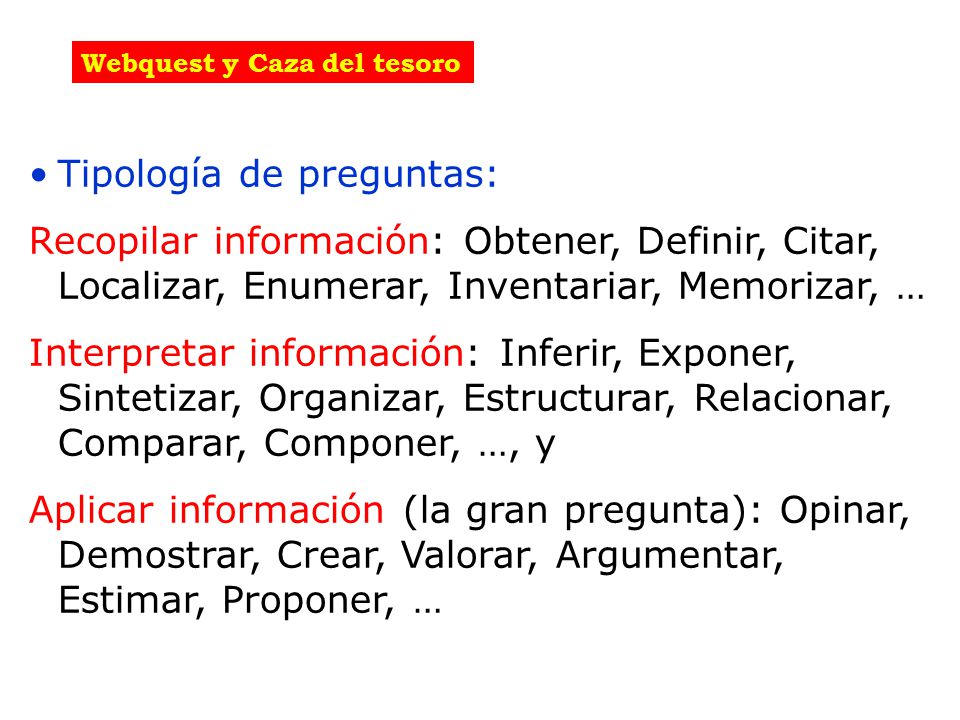 Webquest y Caza del tesoro

• Tipología de preguntas:

Recopilar información: Obtener, Definir, Citar, Localizar, Enumerar, Inventariar, Memorizar, …

Interpretar información: Inferir, Exponer, Sintetizar, Organizar, Estructurar, Relacionar, Comparar, Componer, …, y

Aplicar información (la gran pregunta): Opinar, Demostrar, Crear, Valorar, Argumentar, Estimar, Proponer, …